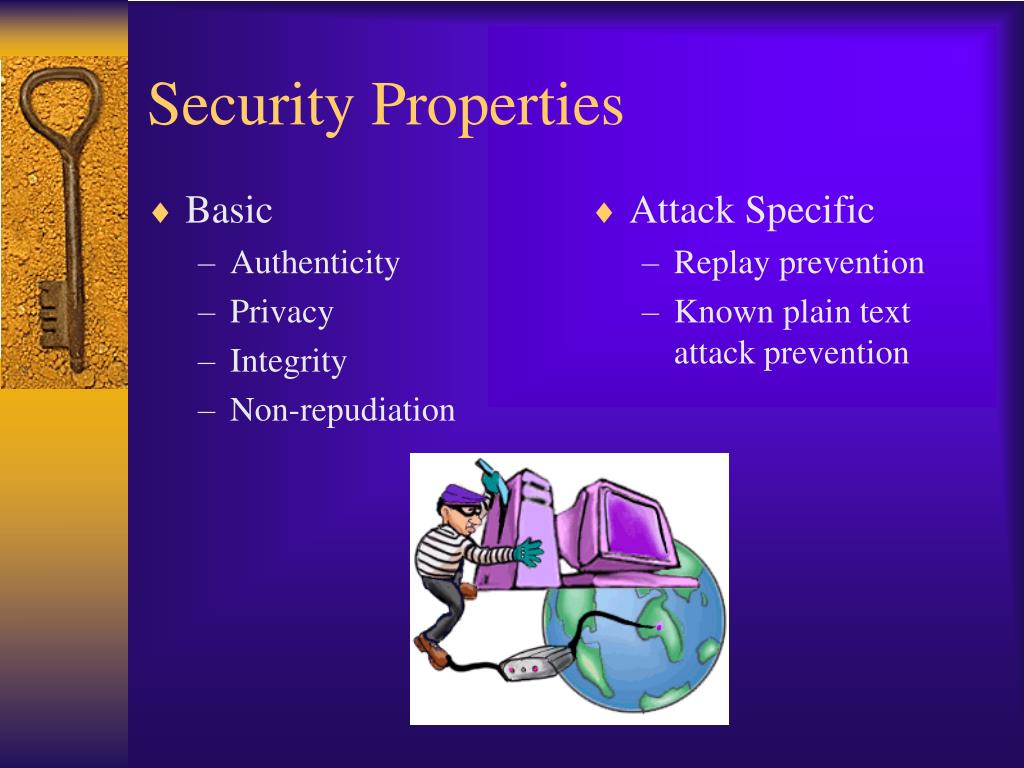 Security Properties

♦ Basic
– Authenticity
– Privacy
– Integrity
– Non-repudiation

♦ Attack Specific
– Replay prevention
– Known plain text attack prevention